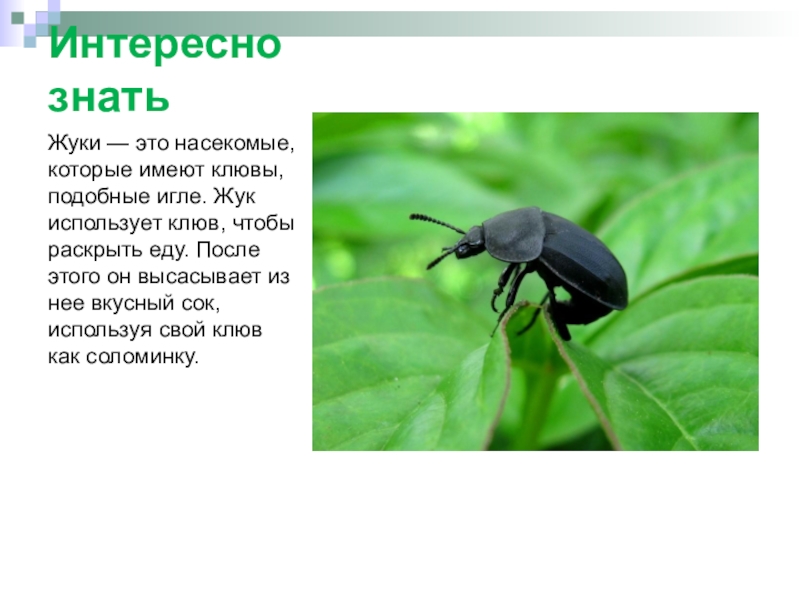 Интересно знать

Жуки — это насекомые, которые имеют клювы, подобные игле. Жук использует клюв, чтобы раскрыть еду. После этого он высасывает из нее вкусный сок, используя свой клюв как соломинку.